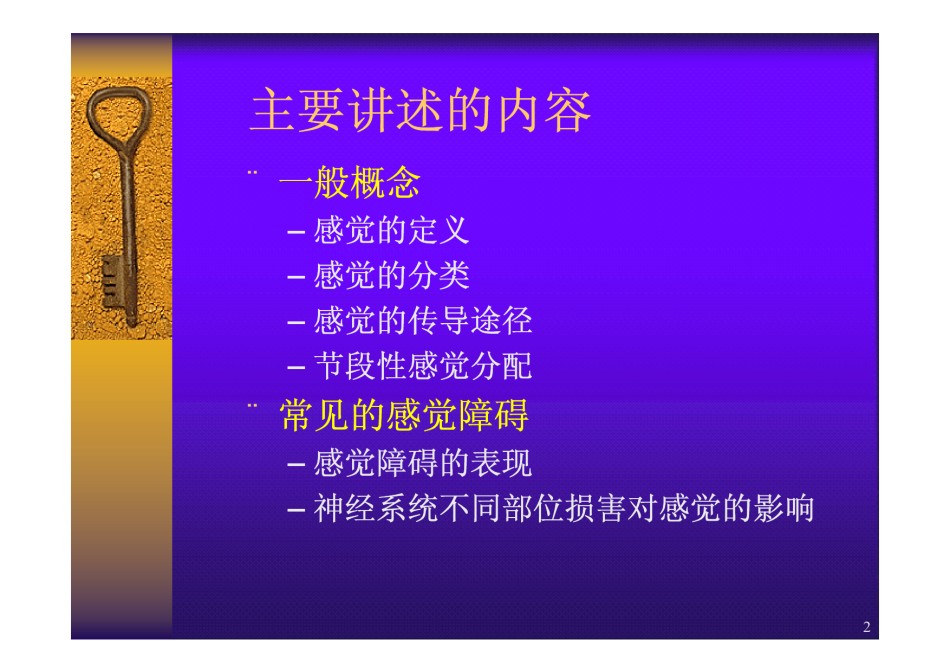 主要讲述的内容

¨ 一般概念
– 感觉的定义
– 感觉的分类
– 感觉的传导途径
– 节段性感觉分配

¨ 常见的感觉障碍
– 感觉障碍的表现
– 神经系统不同部位损害对感觉的影响

2